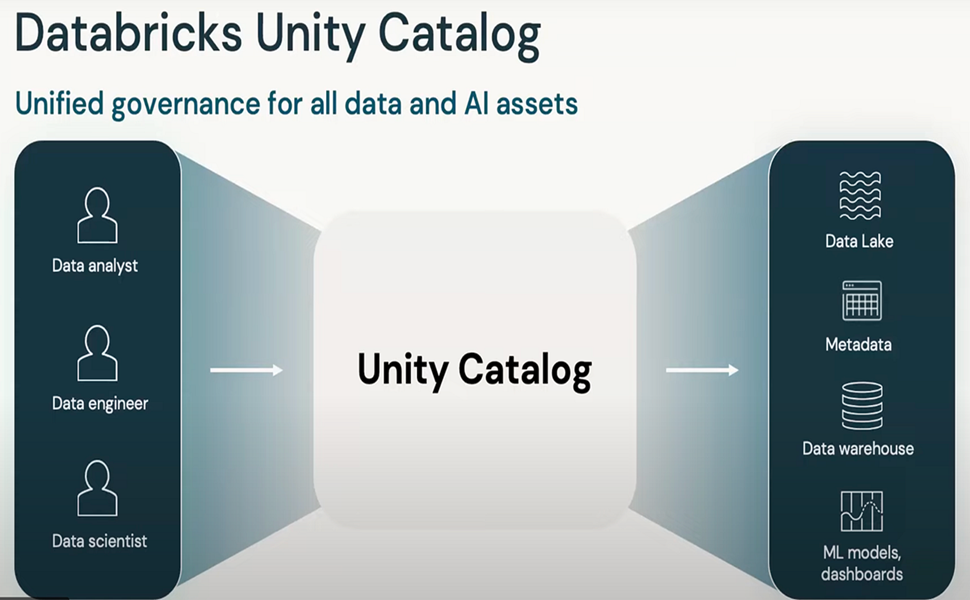 Databricks Unity Catalog

Unified governance for all data and AI assets

Data analyst

Data engineer

Data scientist

Unity Catalog

Data Lake

Metadata

Data warehouse

ML models, dashboards